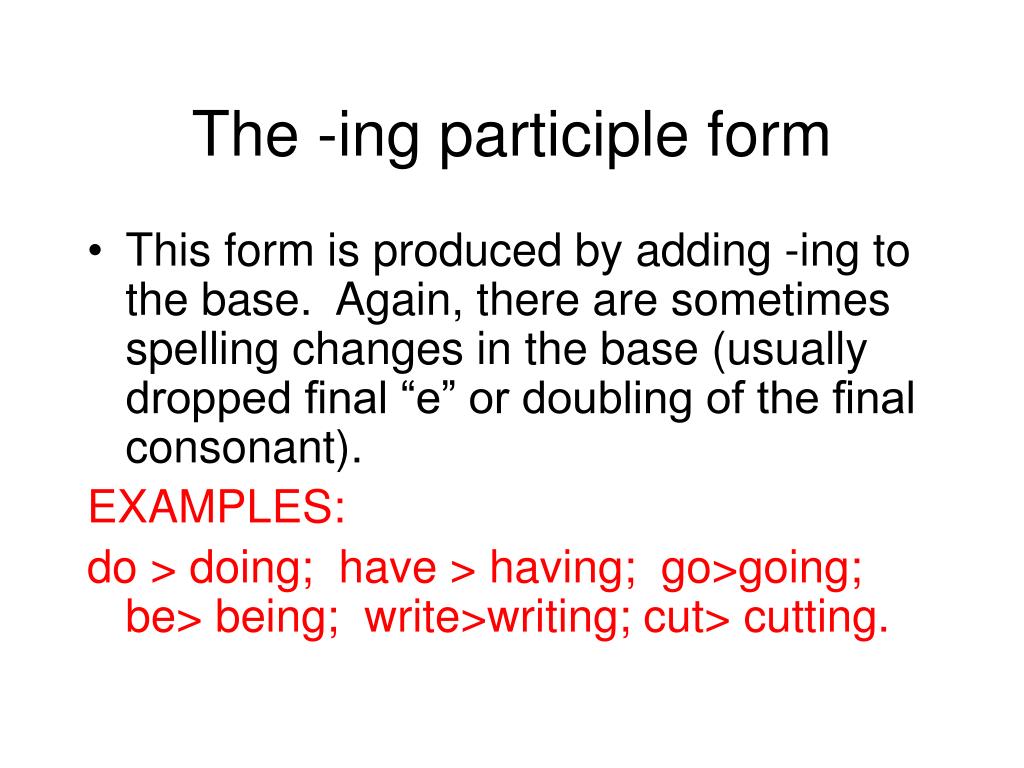 The -ing participle form

• This form is produced by adding -ing to the base. Again, there are sometimes spelling changes in the base (usually dropped final “e” or doubling of the final consonant).

EXAMPLES:

do > doing; have > having; go>going; be> being; write>writing; cut> cutting.